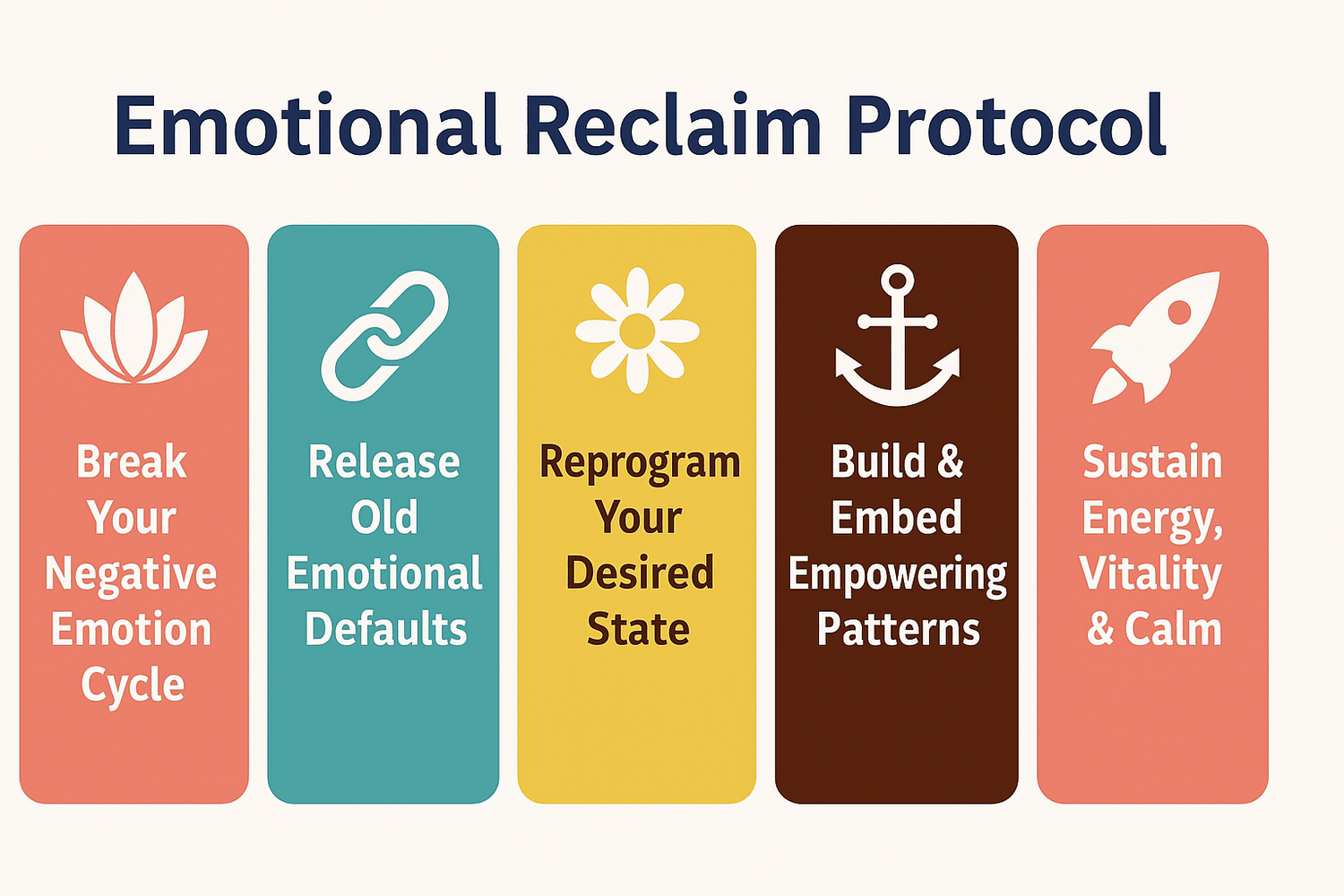 Emotional Reclaim Protocol

Break Your Negative Emotion Cycle

Release Old Emotional Defaults

Reprogram Your Desired State

Build & Embed Empowering Patterns

Sustain Energy, Vitality & Calm